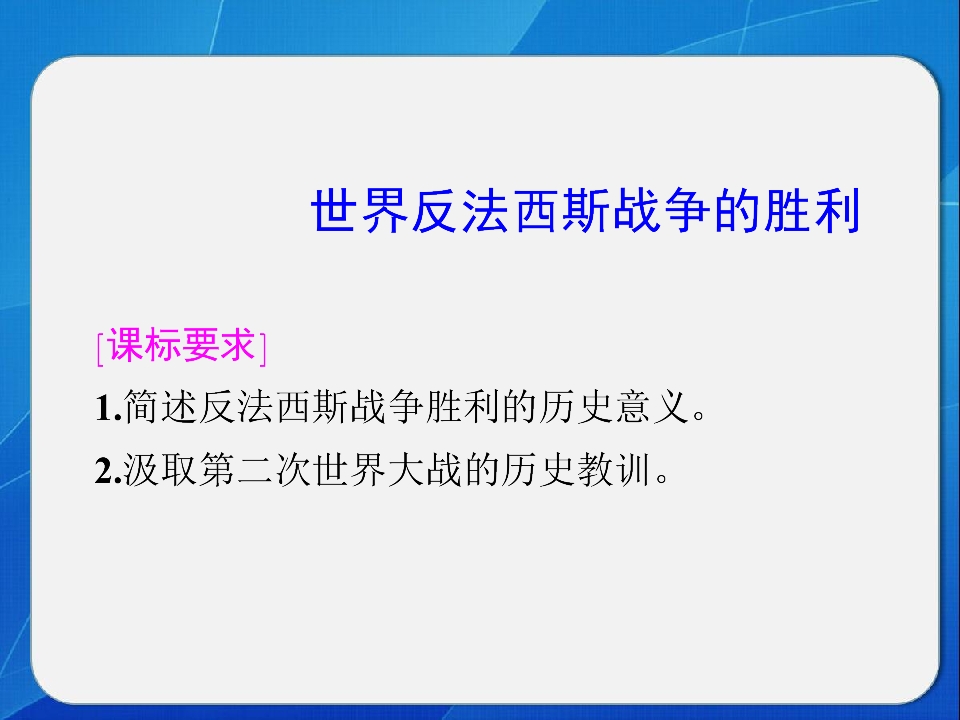 世界反法西斯战争的胜利

[课标要求]

1.简述反法西斯战争胜利的历史意义。

2.汲取第二次世界大战的历史教训。